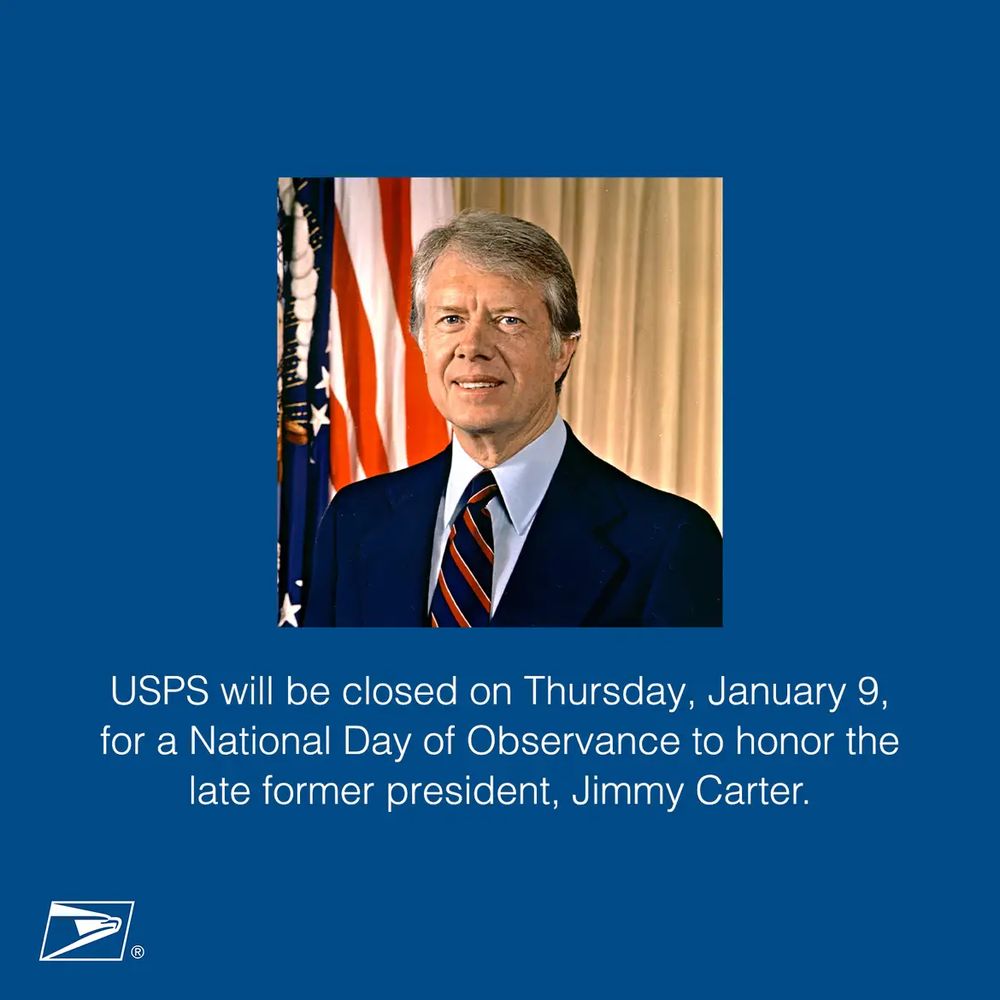 USPS will be closed on Thursday, January 9, for a National Day of Observance to honor the late former president, Jimmy Carter.

®